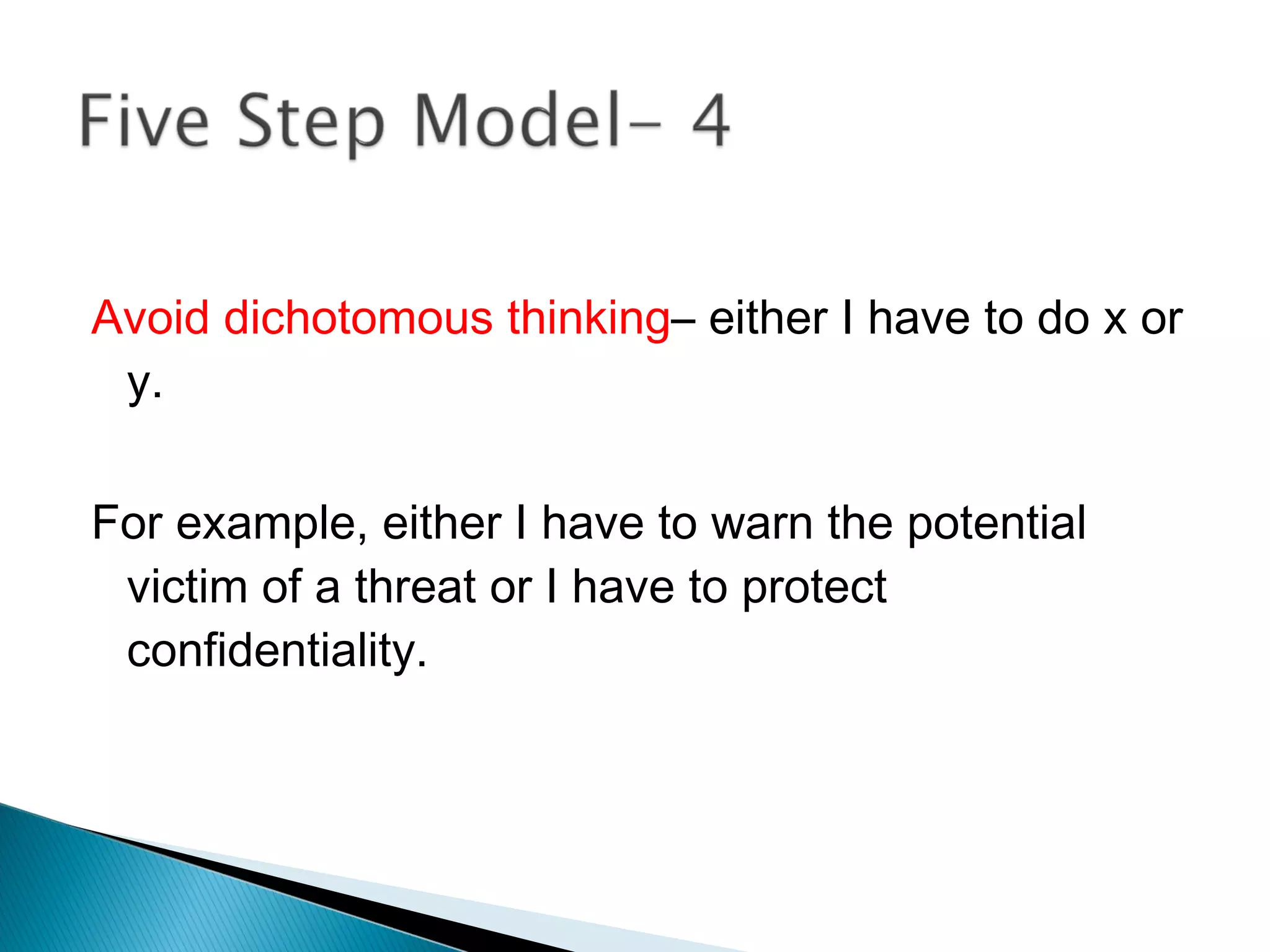 Five Step Model– 4

Avoid dichotomous thinking– either I have to do x or y.

For example, either I have to warn the potential victim of a threat or I have to protect confidentiality.